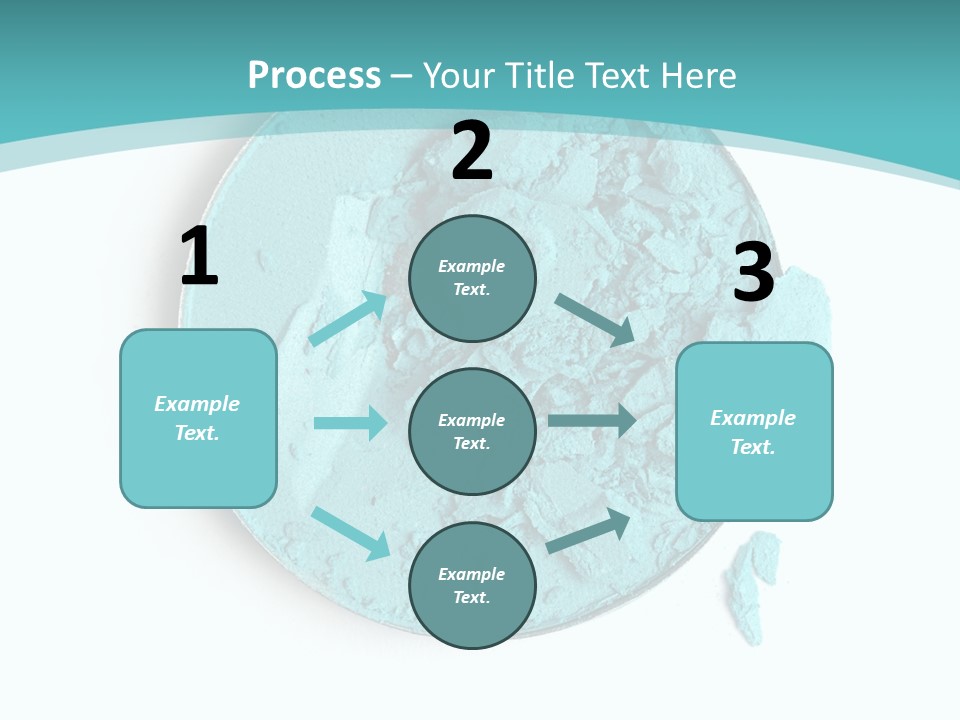 Process – Your Title Text Here

1

Example Text.

2

Example Text.

Example Text.

Example Text.

3

Example Text.